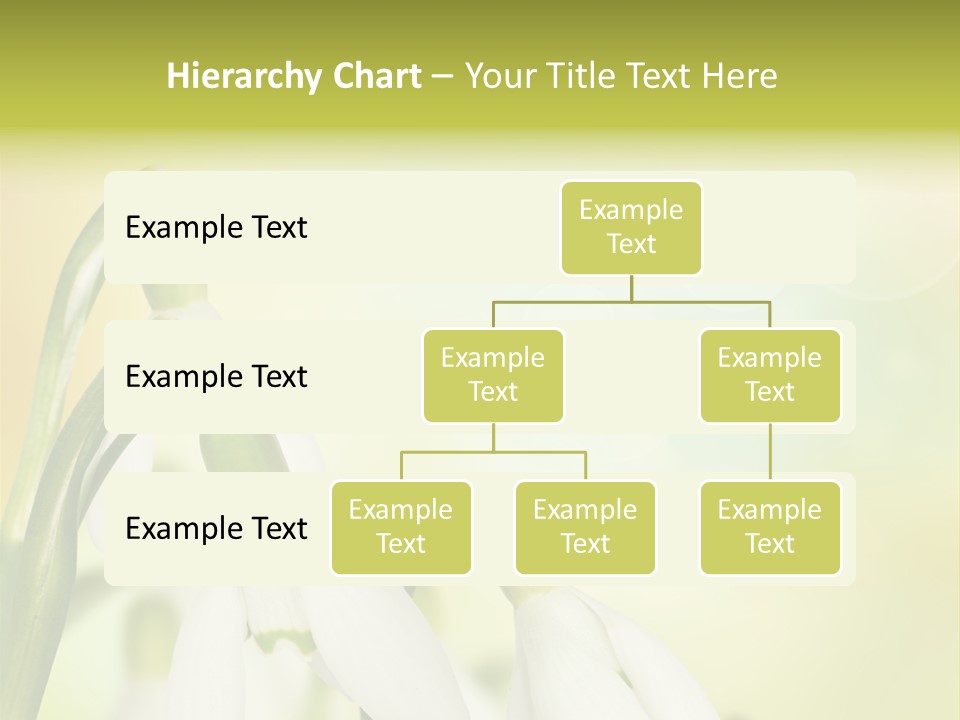 Hierarchy Chart – Your Title Text Here

Example Text

Example Text

Example Text

Example Text

Example Text

Example Text

Example Text

Example Text

Example Text